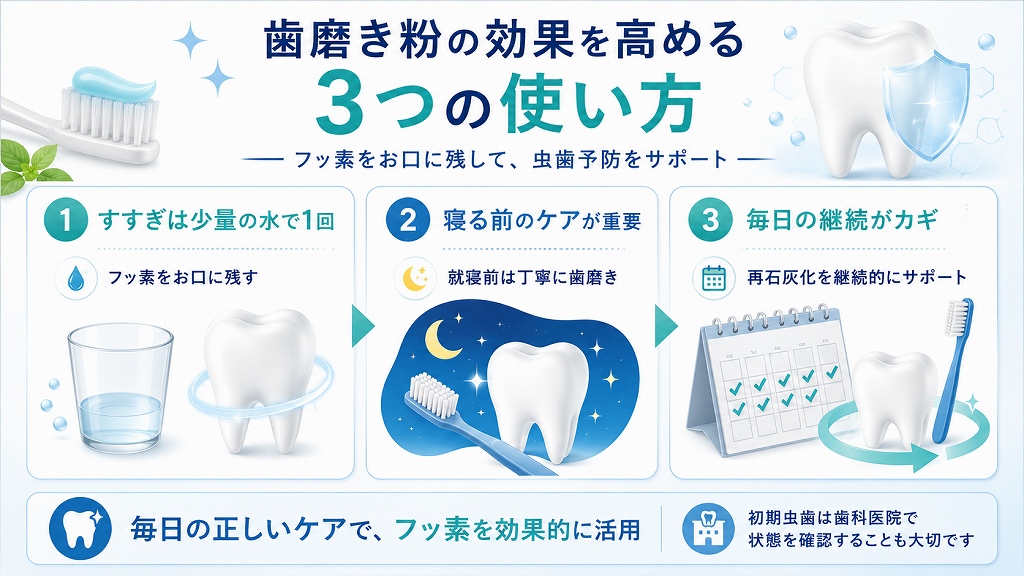 歯磨き粉の効果を高める
3つの使い方

フッ素をお口に残して、虫歯予防をサポート

1 すすぎは少量の水で1回

フッ素をお口に残す

2 寝る前のケアが重要

就寝前は丁寧に歯磨き

3 毎日の継続がカギ

再石灰化を継続的にサポート

毎日の正しいケアで、フッ素を効果的に活用

初期虫歯は歯科医院で状態を確認することも大切です